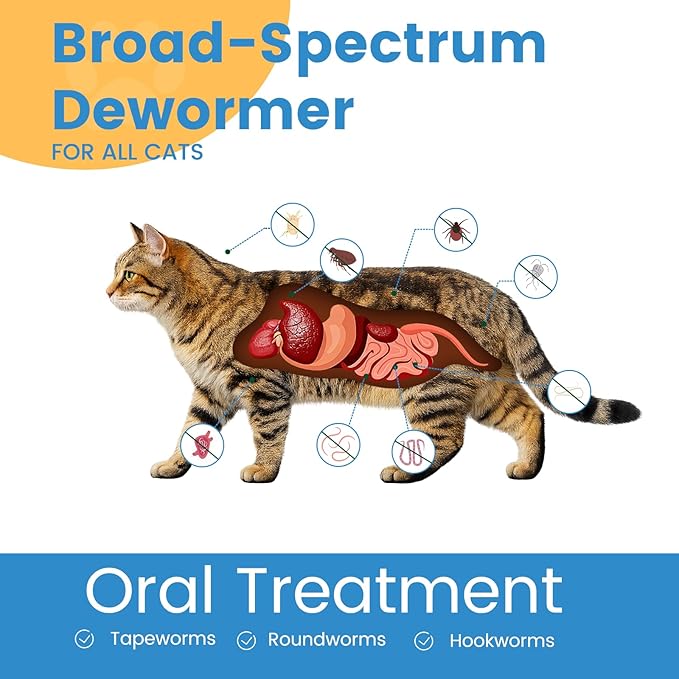 Broad-Spectrum Dewormer

FOR ALL CATS

Oral Treatment

Tapeworms Roundworms Hookworms